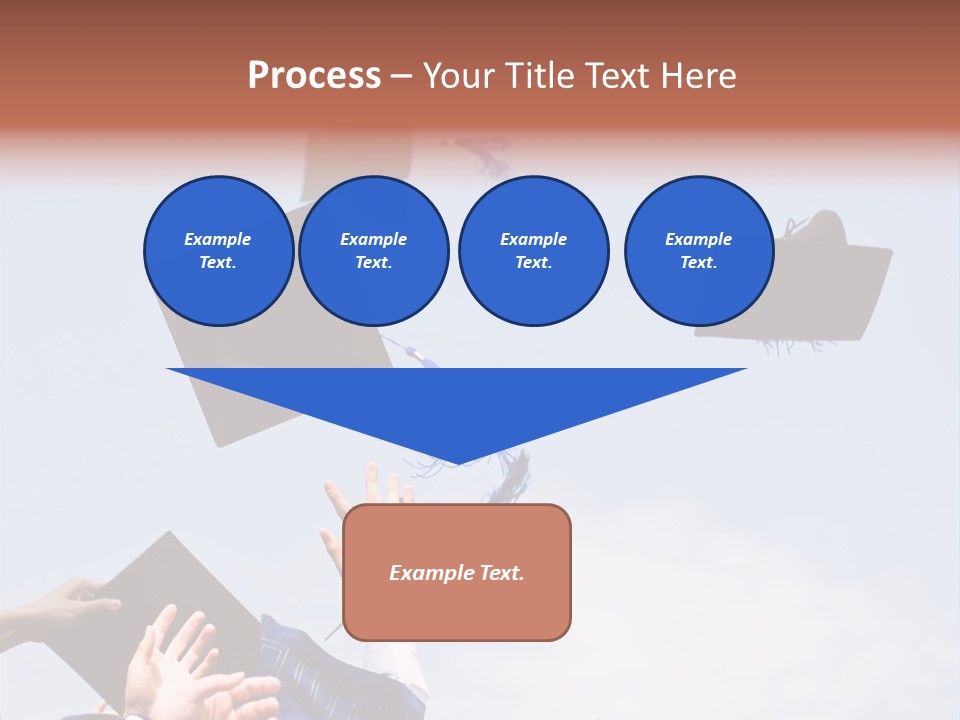 Process – Your Title Text Here

Example Text.

Example Text.

Example Text.

Example Text.

Example Text.